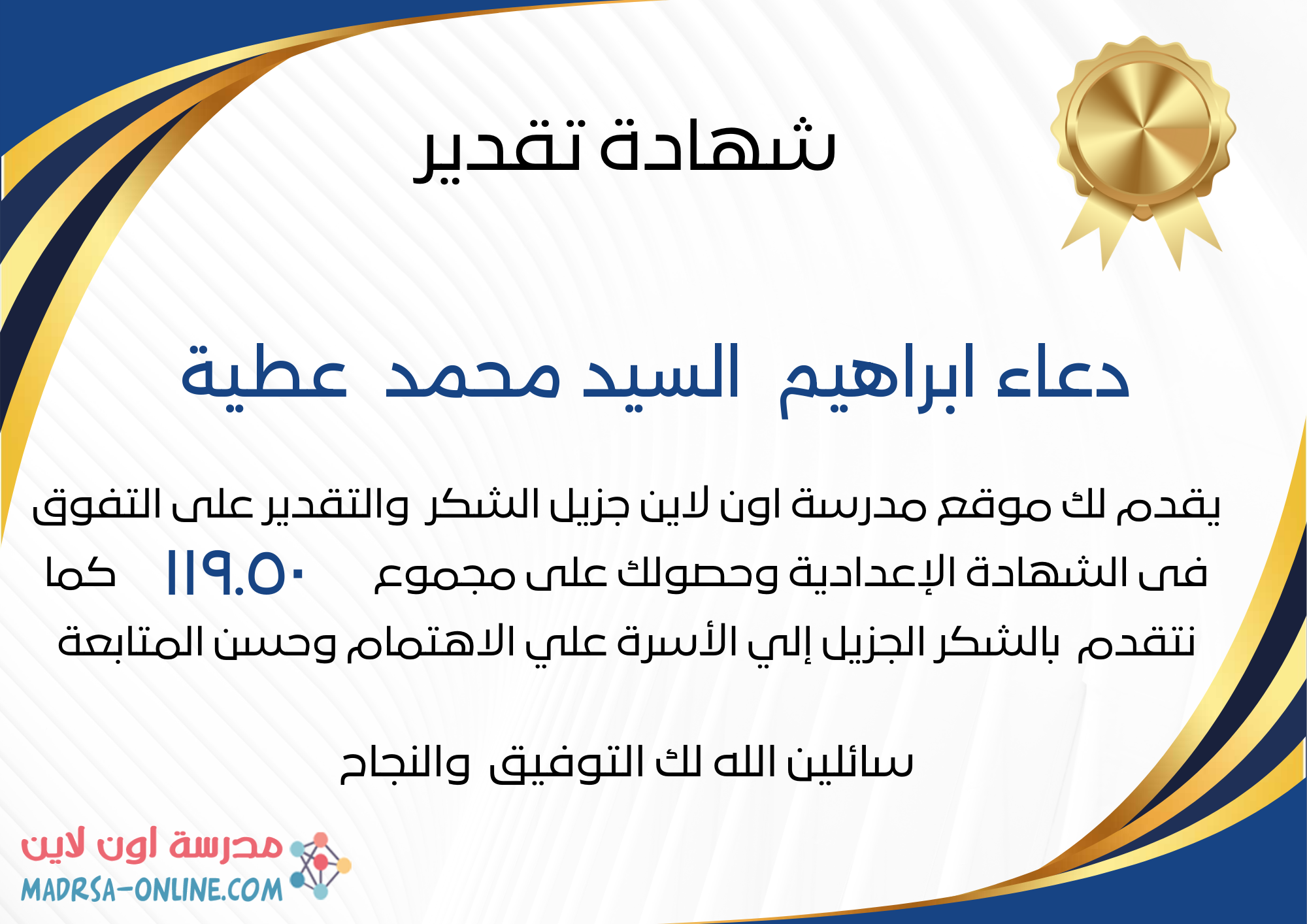 شهادة تقدير

دعاء ابراهيم السيد محمد عطية

يقدم لك موقع مدرسة اون لاين جزيل الشكر والتقدير على التفوق فى الشهادة الإعدادية وحصولك على مجموع ١١٩.٥٠ كما نتقدم بالشكر الجزيل إلي الأسرة علي الاهتمام وحسن المتابعة

سائلين الله لك التوفيق والنجاح

مدرسة اون لاين
MADRSA-ONLINE.COM